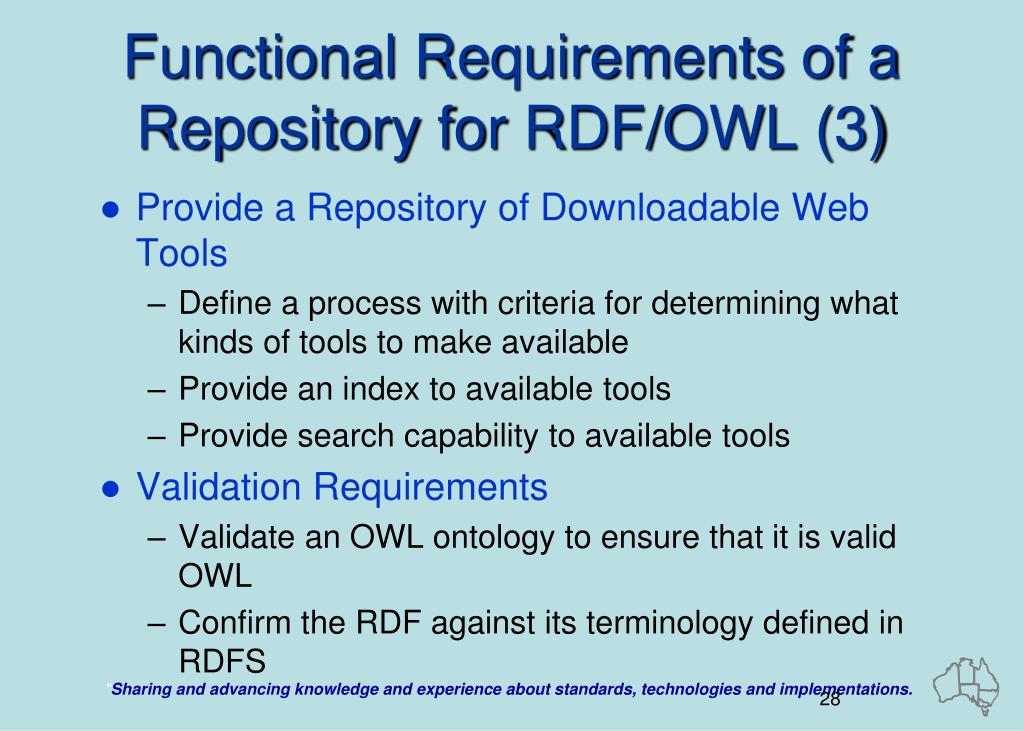 Functional Requirements of a Repository for RDF/OWL (3)

● Provide a Repository of Downloadable Web Tools
– Define a process with criteria for determining what kinds of tools to make available
– Provide an index to available tools
– Provide search capability to available tools

● Validation Requirements
– Validate an OWL ontology to ensure that it is valid OWL
– Confirm the RDF against its terminology defined in RDFS

"Sharing and advancing knowledge and experience about standards, technologies and implementations.

28